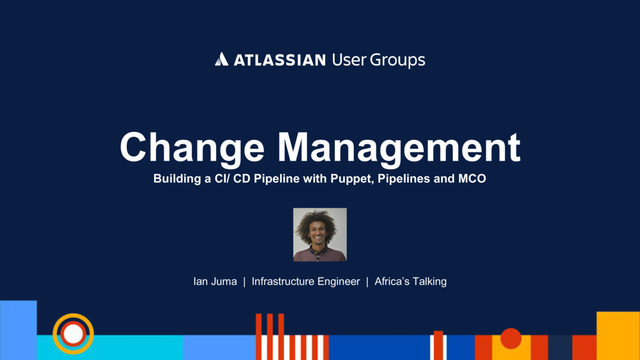 ATLASSIAN User Groups

Change Management

Building a CI/ CD Pipeline with Puppet, Pipelines and MCO

Ian Juma | Infrastructure Engineer | Africa's Talking